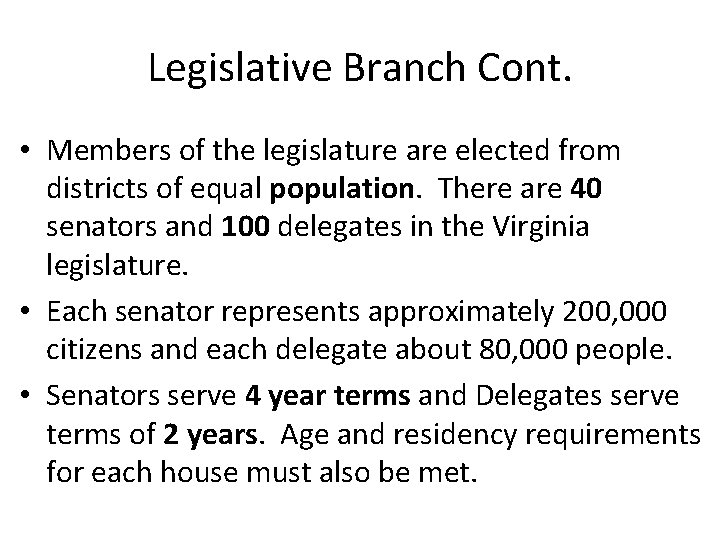 Legislative Branch Cont.

• Members of the legislature are elected from districts of equal population. There are 40 senators and 100 delegates in the Virginia legislature.

• Each senator represents approximately 200,000 citizens and each delegate about 80,000 people.

• Senators serve 4 year terms and Delegates serve terms of 2 years. Age and residency requirements for each house must also be met.